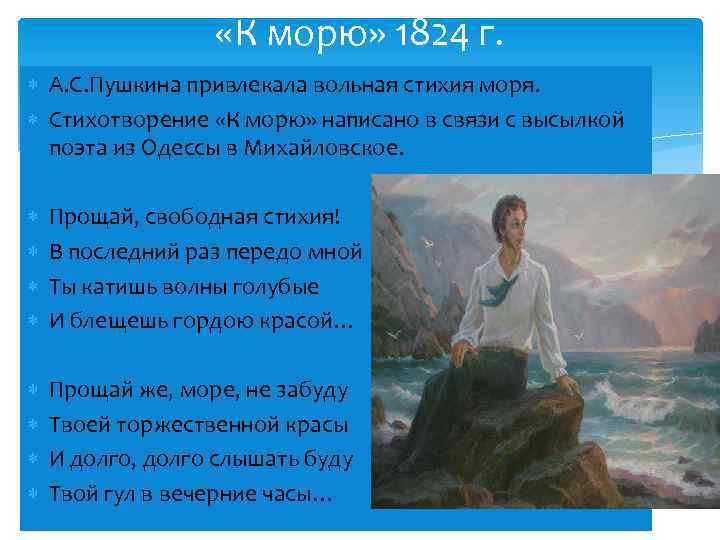 «К морю» 1824 г.

А.С.Пушкина привлекала вольная стихия моря.

Стихотворение «К морю» написано в связи с высылкой поэта из Одессы в Михайловское.

Прощай, свободная стихия!

В последний раз передо мной

Ты катишь волны голубые

И блещешь гордою красой…

Прощай же, море, не забуду

Твоей торжественной красы

И долго, долго слышать буду

Твой гул в вечерние часы…